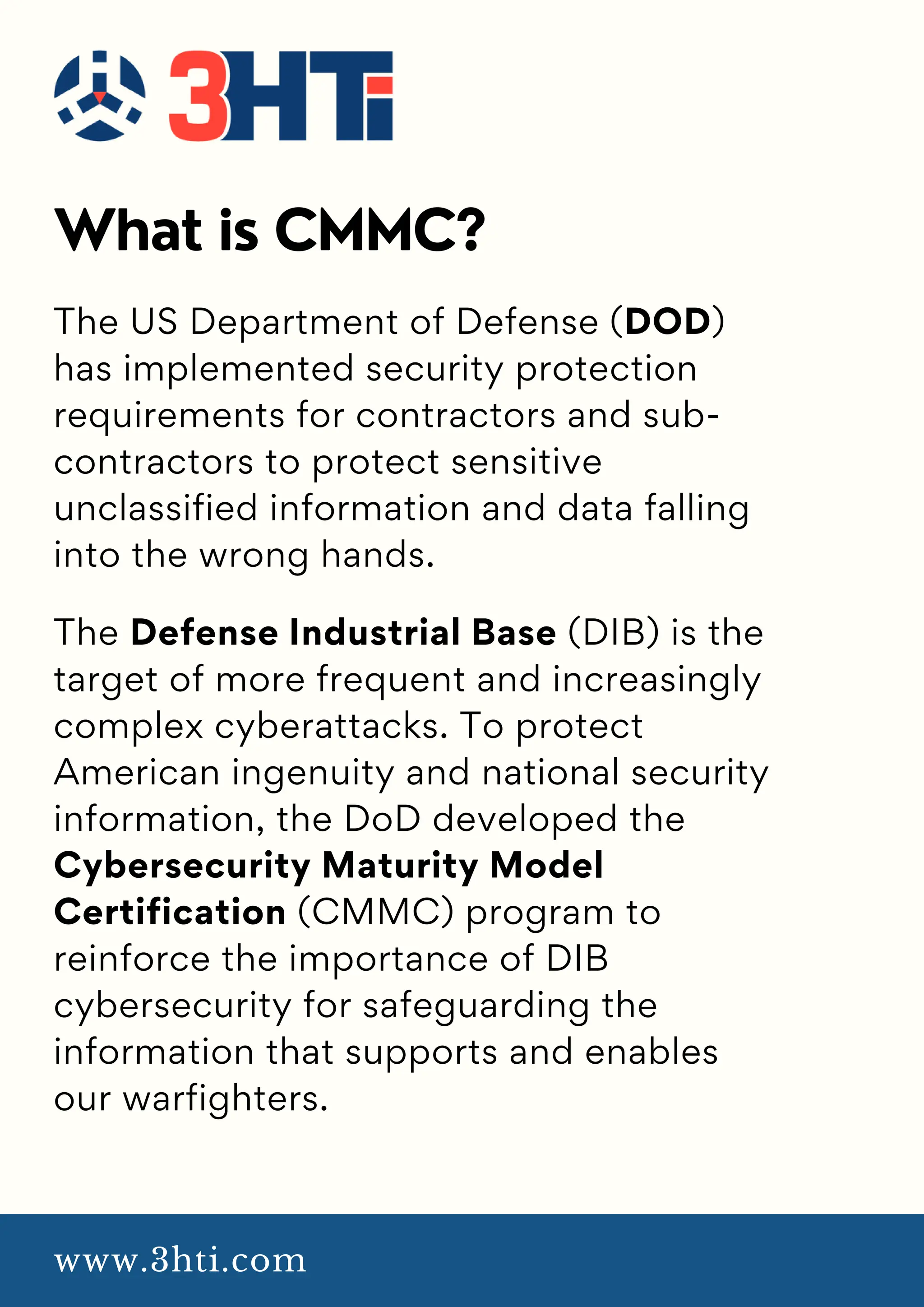 3HTi

What is CMMC?

The US Department of Defense (DOD) has implemented security protection requirements for contractors and sub-contractors to protect sensitive unclassified information and data falling into the wrong hands.

The Defense Industrial Base (DIB) is the target of more frequent and increasingly complex cyberattacks. To protect American ingenuity and national security information, the DoD developed the Cybersecurity Maturity Model Certification (CMMC) program to reinforce the importance of DIB cybersecurity for safeguarding the information that supports and enables our warfighters.

www.3hti.com